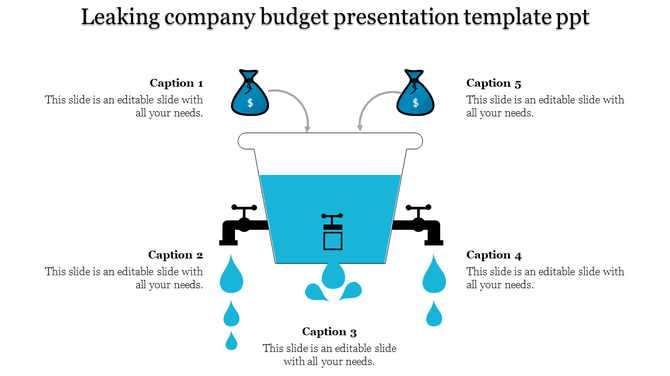 Leaking company budget presentation template ppt

Caption 1
This slide is an editable slide with all your needs.

$

$

Caption 5
This slide is an editable slide with all your needs.

Caption 2
This slide is an editable slide with all your needs.

Caption 4
This slide is an editable slide with all your needs.

Caption 3
This slide is an editable slide with all your needs.